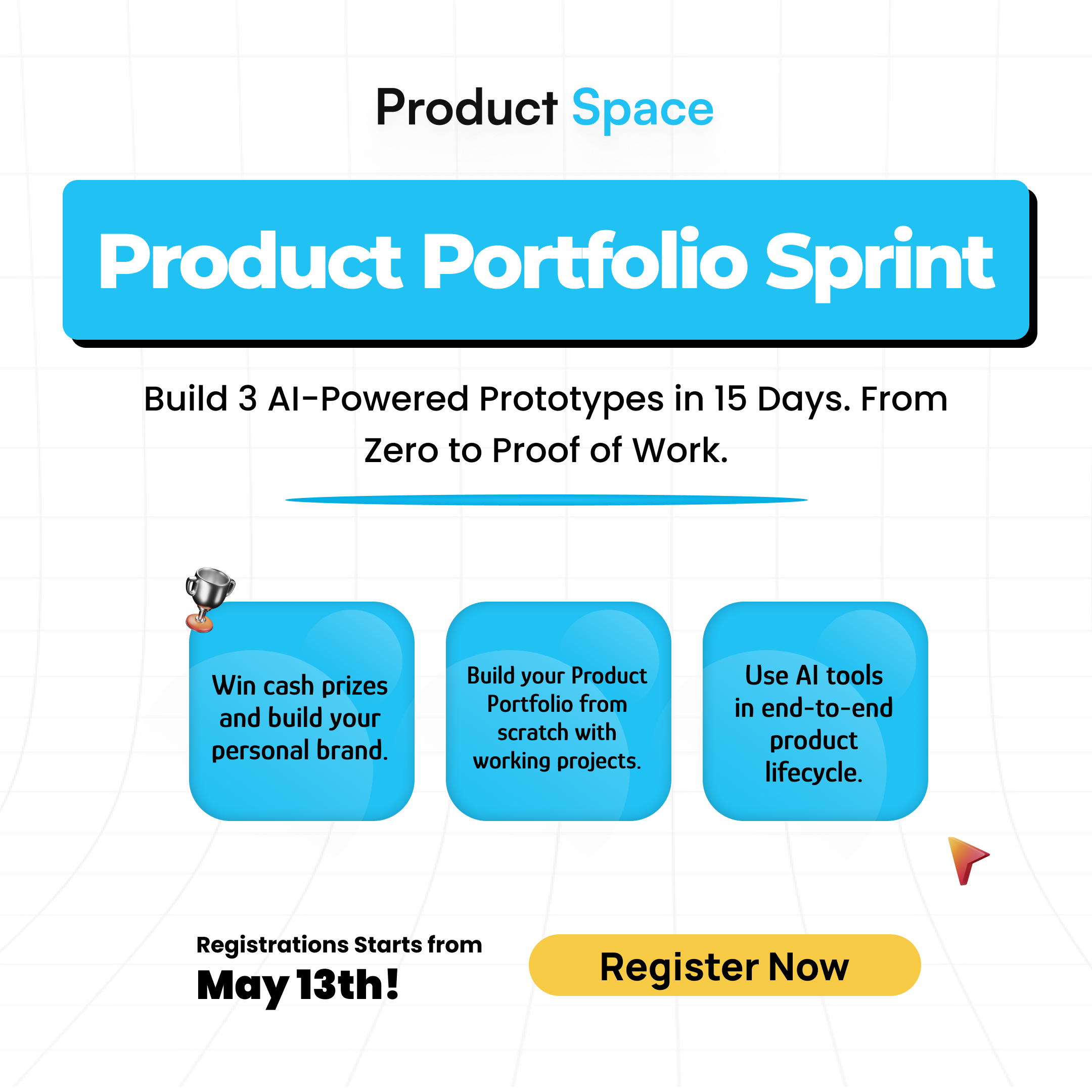 Product Space

Product Portfolio Sprint

Build 3 AI-Powered Prototypes in 15 Days. From Zero to Proof of Work.

Win cash prizes and build your personal brand.

Build your Product Portfolio from scratch with working projects.

Use AI tools in end-to-end product lifecycle.

Registrations Starts from
May 13th!

Register Now